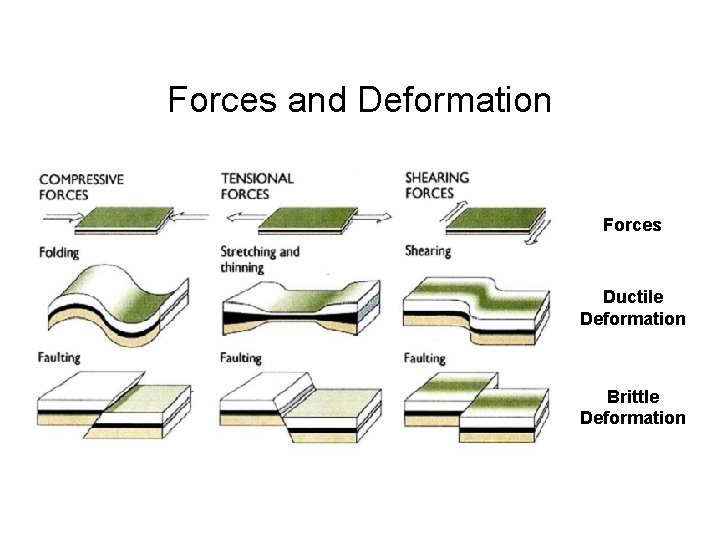 Forces and Deformation

COMPRESSIVE FORCES

TENSIONAL FORCES

SHEARING FORCES

Forces

Folding

Stretching and thinning

Shearing

Ductile Deformation

Faulting

Faulting

Faulting

Brittle Deformation